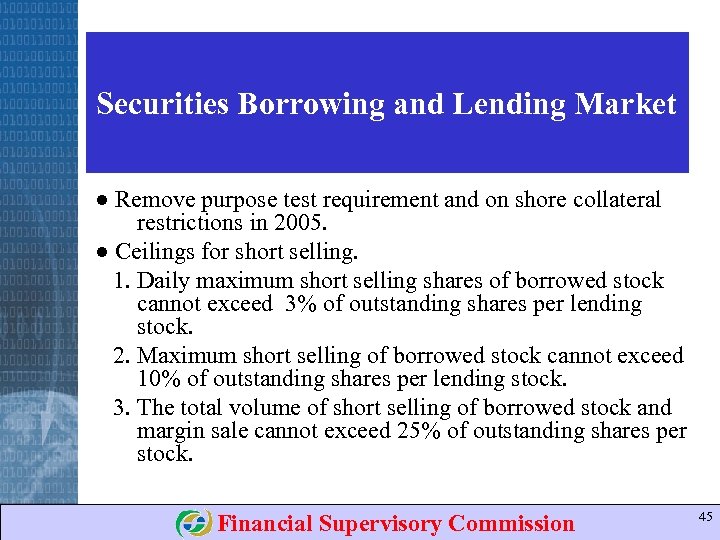 Securities Borrowing and Lending Market

● Remove purpose test requirement and on shore collateral restrictions in 2005.

● Ceilings for short selling.

1. Daily maximum short selling shares of borrowed stock cannot exceed 3% of outstanding shares per lending stock.

2. Maximum short selling of borrowed stock cannot exceed 10% of outstanding shares per lending stock.

3. The total volume of short selling of borrowed stock and margin sale cannot exceed 25% of outstanding shares per stock.

Financial Supervisory Commission

45